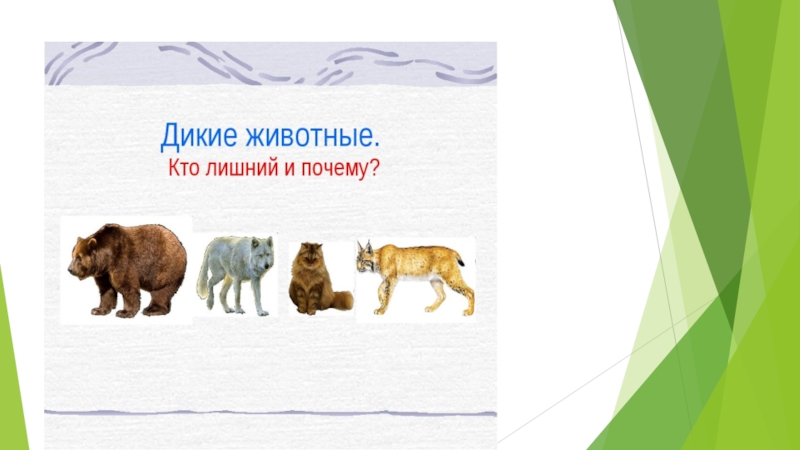 Дикие животные.
Кто лишний и почему?